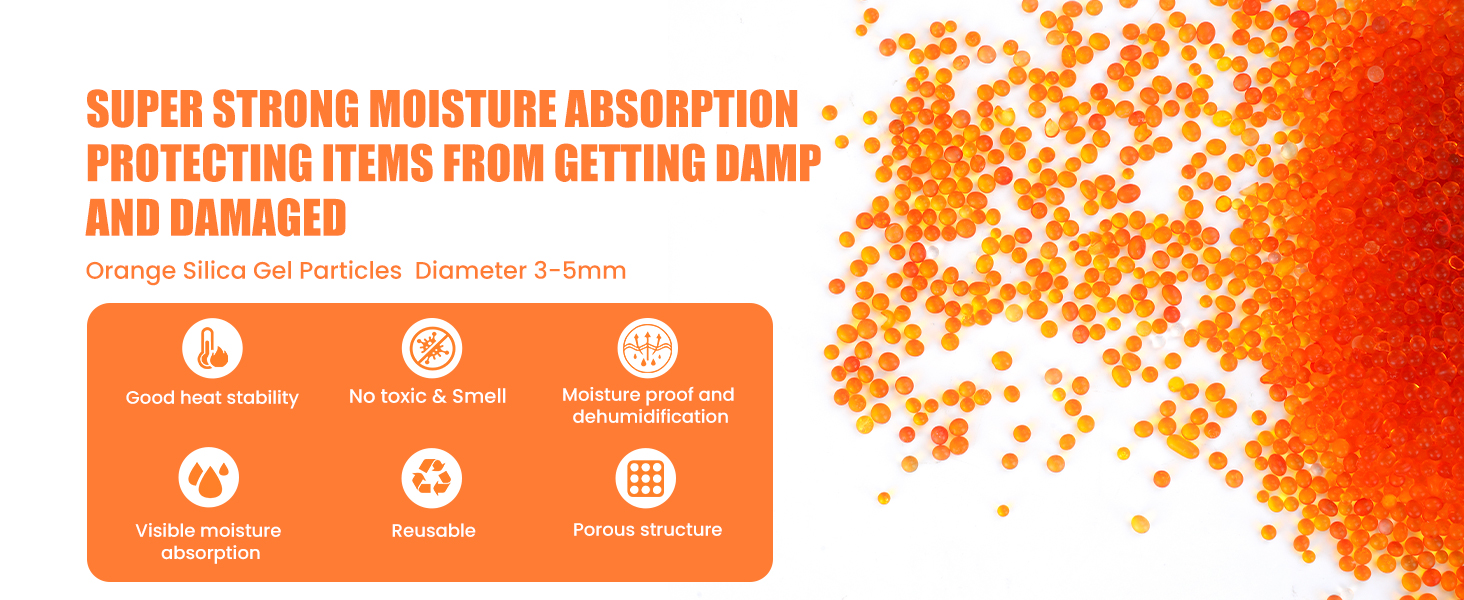 SUPER STRONG MOISTURE ABSORPTION PROTECTING ITEMS FROM GETTING DAMP AND DAMAGED

Orange Silica Gel Particles  Diameter 3-5mm

Good heat stability

No toxic & Smell

Moisture proof and dehumidification

Visible moisture absorption

Reusable

Porous structure